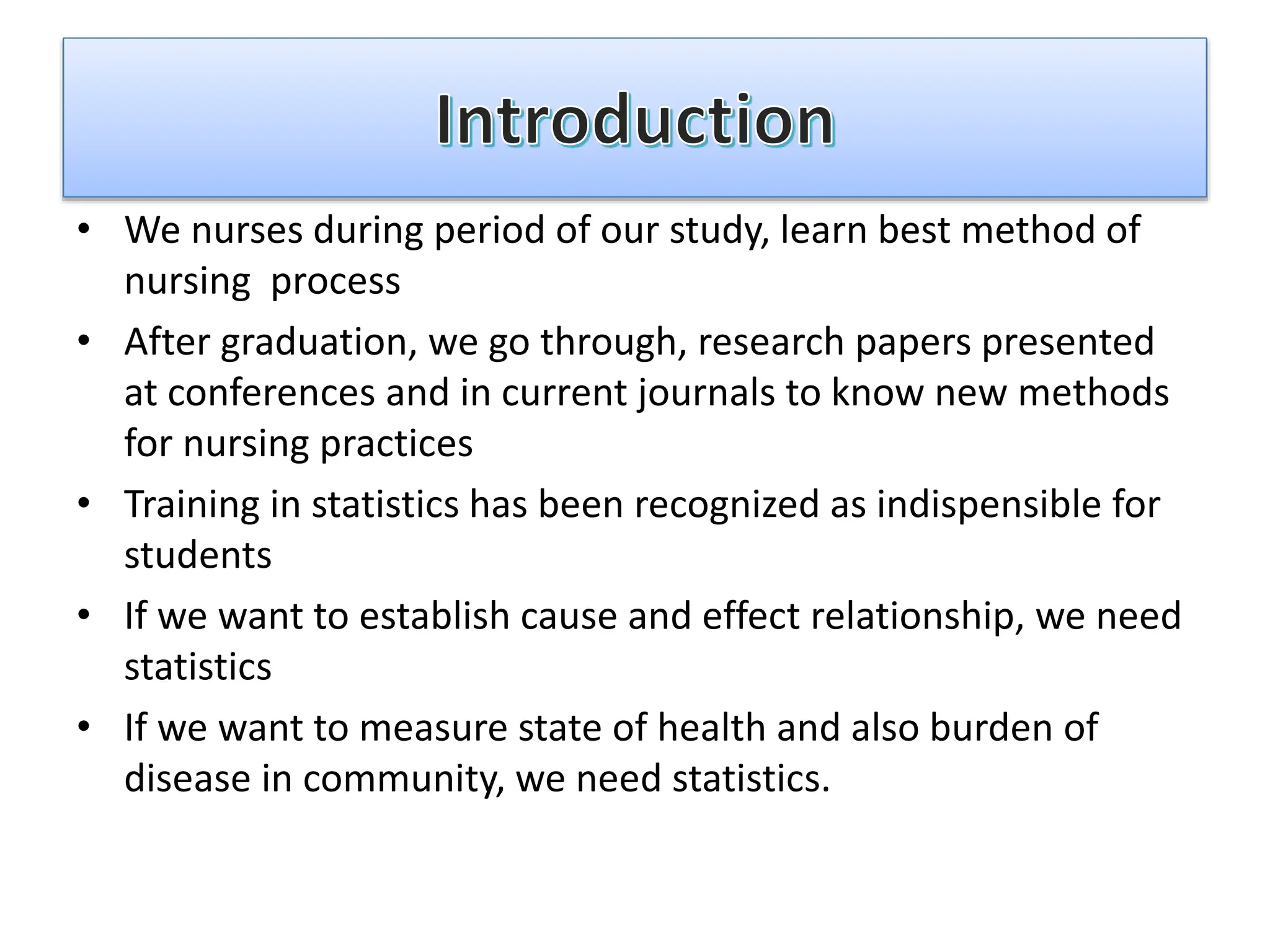 Introduction

• We nurses during period of our study, learn best method of nursing process

• After graduation, we go through, research papers presented at conferences and in current journals to know new methods for nursing practices

• Training in statistics has been recognized as indispensible for students

• If we want to establish cause and effect relationship, we need statistics

• If we want to measure state of health and also burden of disease in community, we need statistics.